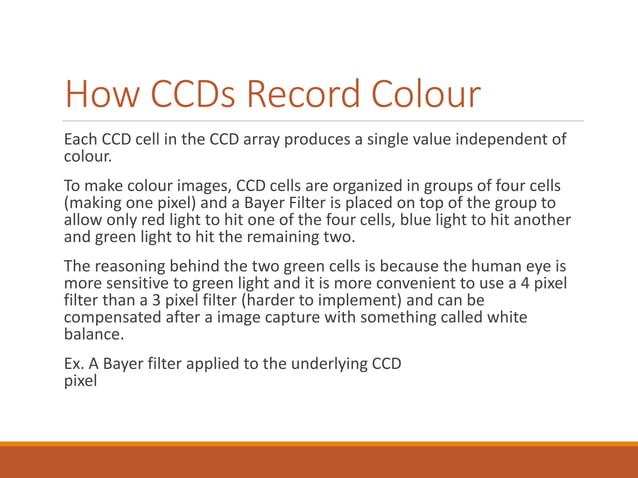 How CCDs Record Colour

Each CCD cell in the CCD array produces a single value independent of colour.

To make colour images, CCD cells are organized in groups of four cells (making one pixel) and a Bayer Filter is placed on top of the group to allow only red light to hit one of the four cells, blue light to hit another and green light to hit the remaining two.

The reasoning behind the two green cells is because the human eye is more sensitive to green light and it is more convenient to use a 4 pixel filter than a 3 pixel filter (harder to implement) and can be compensated after a image capture with something called white balance.

Ex. A Bayer filter applied to the underlying CCD pixel